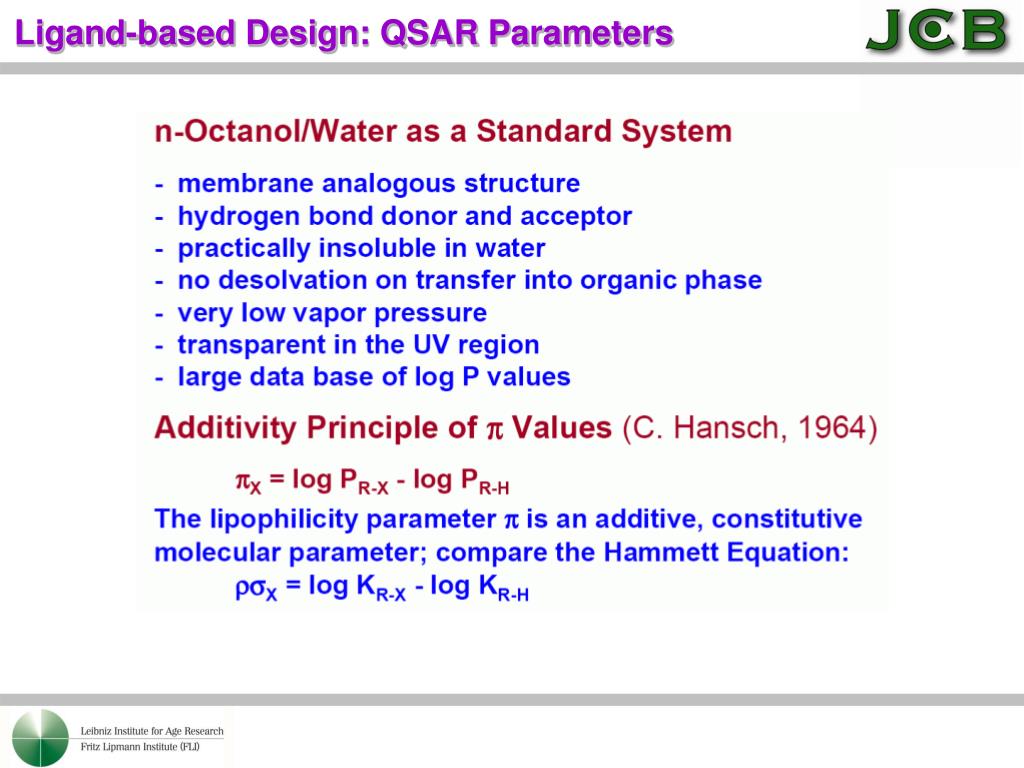 Ligand-based Design: QSAR Parameters

JCB

n-Octanol/Water as a Standard System

- membrane analogous structure
- hydrogen bond donor and acceptor
- practically insoluble in water
- no desolvation on transfer into organic phase
- very low vapor pressure
- transparent in the UV region
- large data base of log P values

Additivity Principle of $\pi$ Values (C. Hansch, 1964)

$\pi_X = \log P_{R-X} - \log P_{R-H}$

The lipophilicity parameter $\pi$ is an additive, constitutive molecular parameter; compare the Hammett Equation:

$\rho\sigma_X = \log K_{R-X} - \log K_{R-H}$

Leibniz Institute for Age Research
Fritz Lipmann Institute (FLI)